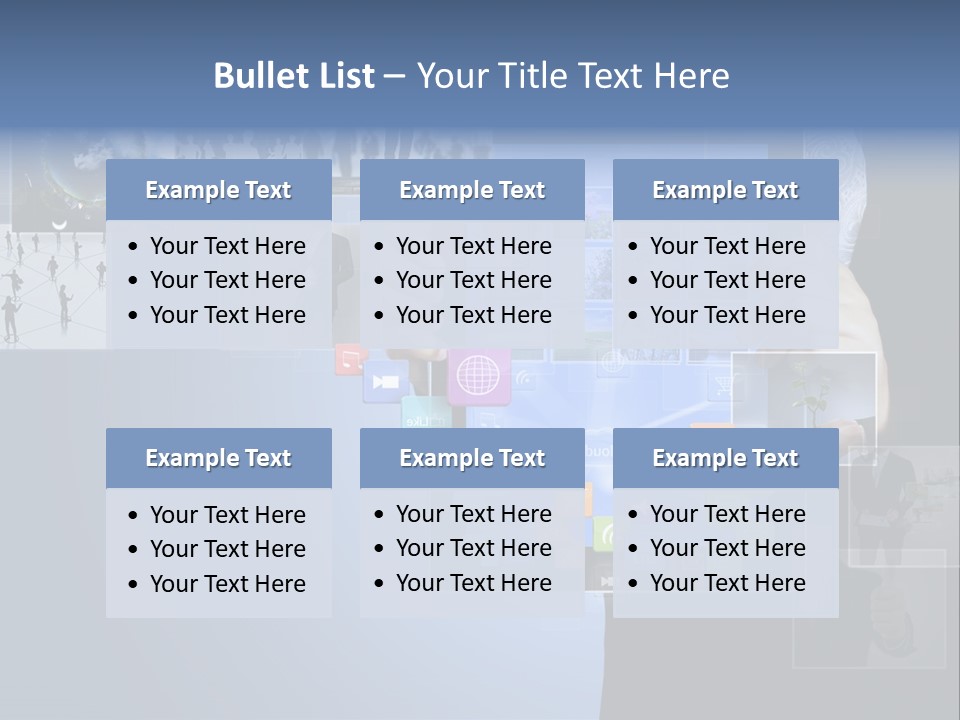 Bullet List – Your Title Text Here

Example Text
• Your Text Here
• Your Text Here
• Your Text Here

Example Text
• Your Text Here
• Your Text Here
• Your Text Here

Example Text
• Your Text Here
• Your Text Here
• Your Text Here

Example Text
• Your Text Here
• Your Text Here
• Your Text Here

Example Text
• Your Text Here
• Your Text Here
• Your Text Here

Example Text
• Your Text Here
• Your Text Here
• Your Text Here